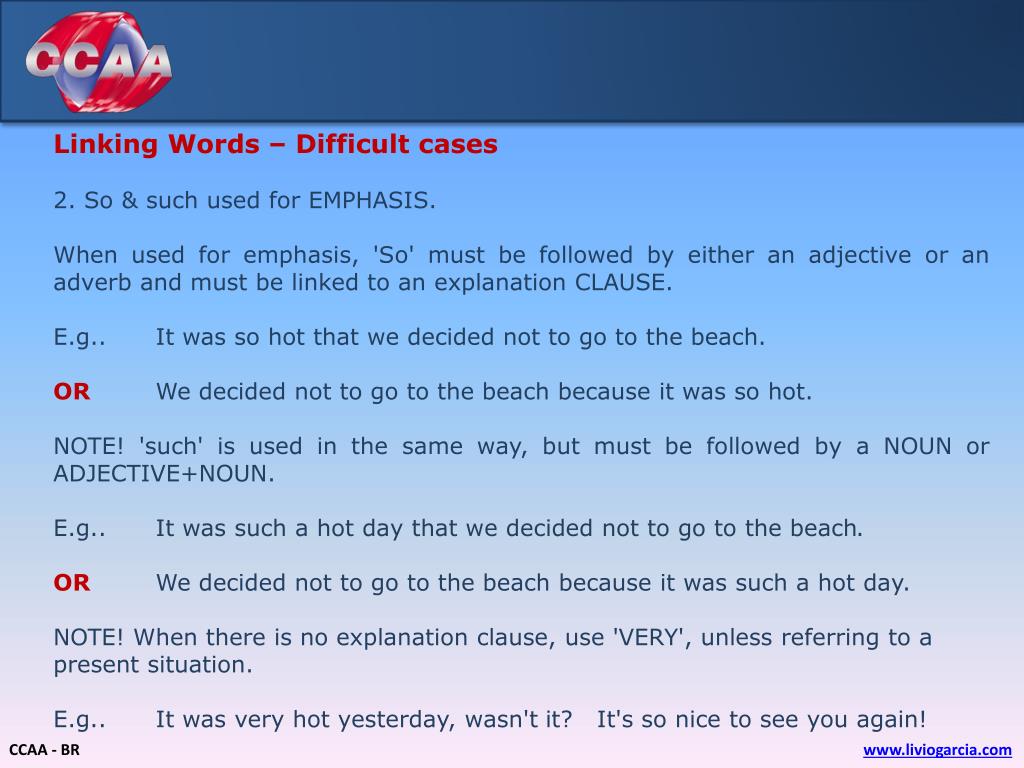 CCAA

Linking Words – Difficult cases

2. So & such used for EMPHASIS.

When used for emphasis, 'So' must be followed by either an adjective or an adverb and must be linked to an explanation CLAUSE.

E.g.. It was so hot that we decided not to go to the beach.

OR We decided not to go to the beach because it was so hot.

NOTE! 'such' is used in the same way, but must be followed by a NOUN or ADJECTIVE+NOUN.

E.g.. It was such a hot day that we decided not to go to the beach.

OR We decided not to go to the beach because it was such a hot day.

NOTE! When there is no explanation clause, use 'VERY', unless referring to a present situation.

E.g.. It was very hot yesterday, wasn't it? It's so nice to see you again!

CCAA - BR

www.liviogarcia.com